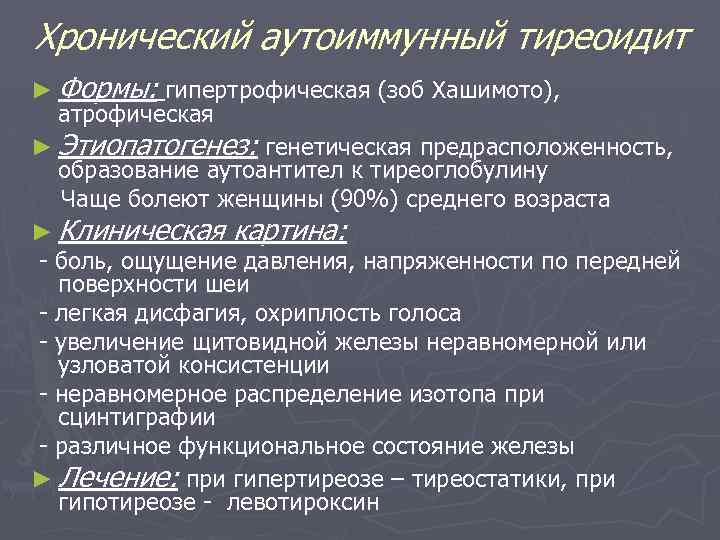 Хронический аутоиммунный тиреоидит

► Формы: гипертрофическая (зоб Хашимото), атрофическая

► Этиопатогенез: генетическая предрасположенность, образование аутоантител к тиреоглобулину

Чаще болеют женщины (90%) среднего возраста

► Клиническая картина:

- боль, ощущение давления, напряженности по передней поверхности шеи

- легкая дисфагия, охриплость голоса

- увеличение щитовидной железы неравномерной или узловатой консистенции

- неравномерное распределение изотопа при сцинтиграфии

- различное функциональное состояние железы

► Лечение: при гипертиреозе – тиреостатики, при гипотиреозе - левотироксин